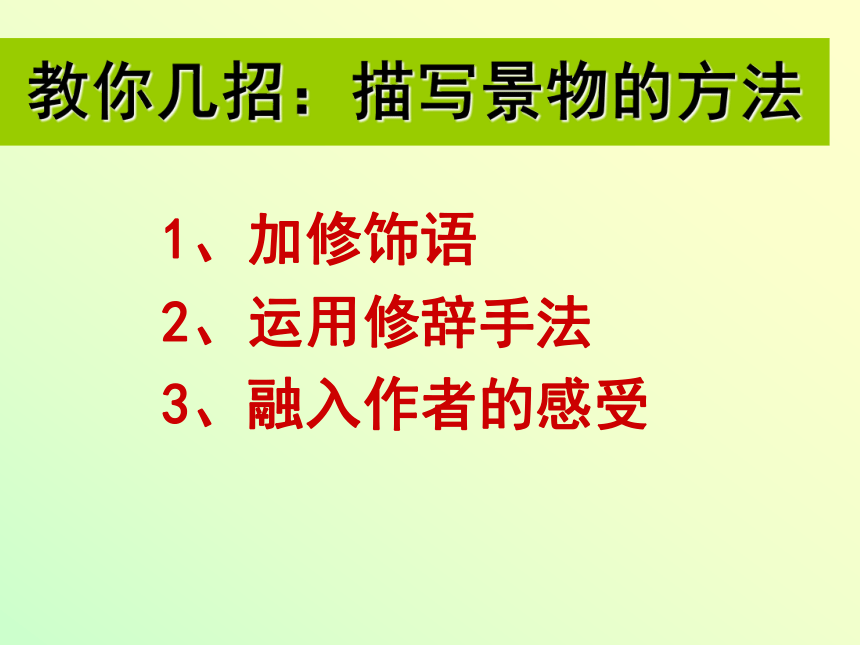 教你几招：描写景物的方法

1、加修饰语

2、运用修辞手法

3、融入作者的感受